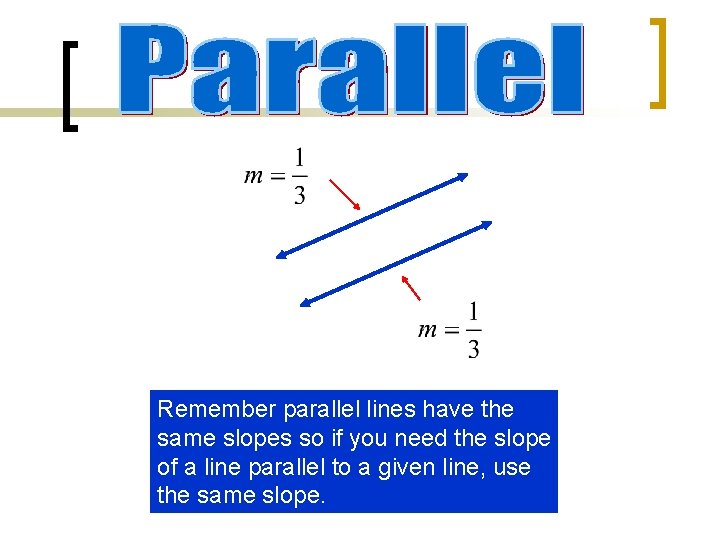 Parallel

$m = \frac{1}{3}$

$m = \frac{1}{3}$

Remember parallel lines have the same slopes so if you need the slope of a line parallel to a given line, use the same slope.